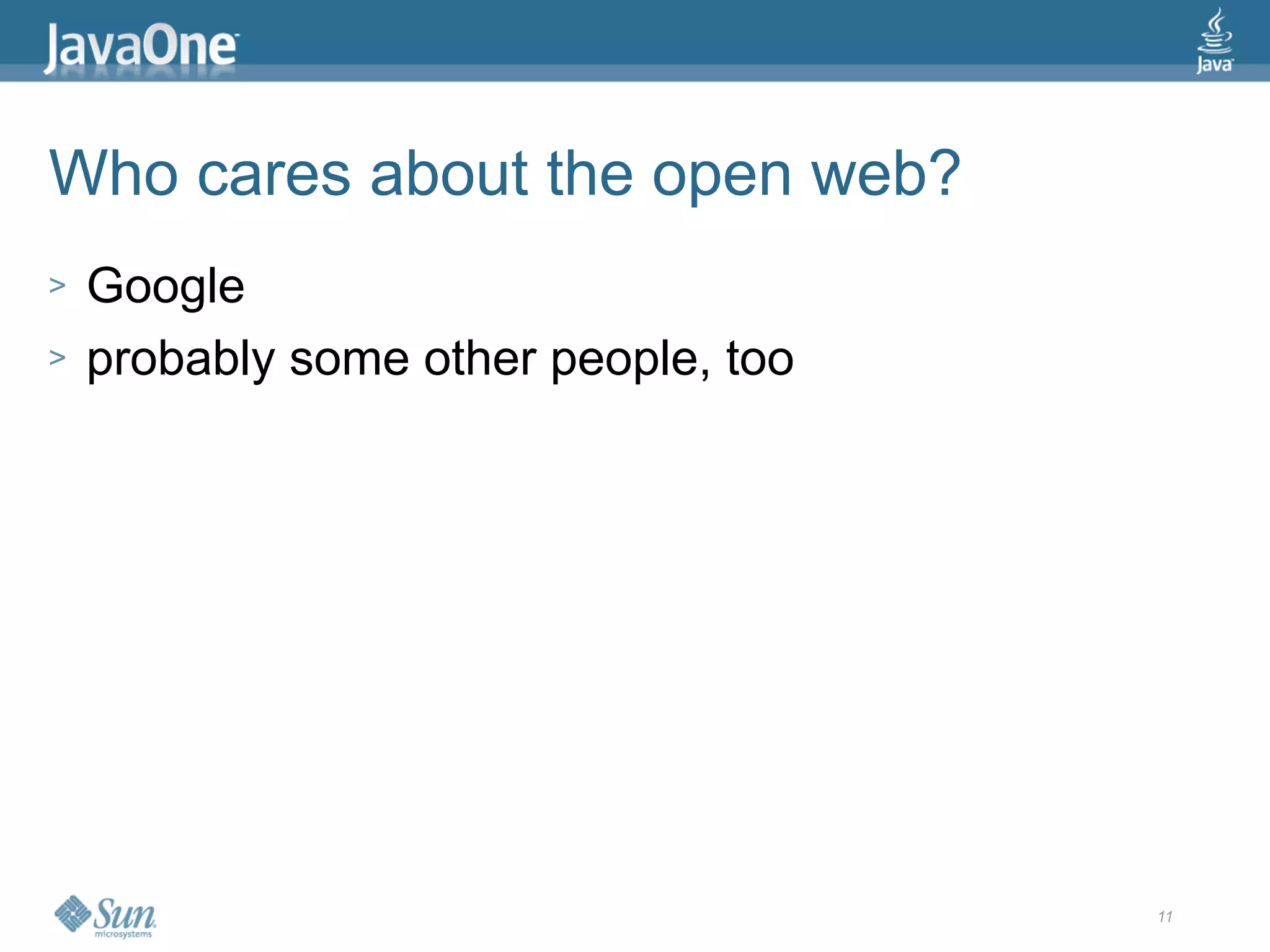 JavaOne

Java

Who cares about the open web?

> Google
> probably some other people, too

Sun microsystems

11